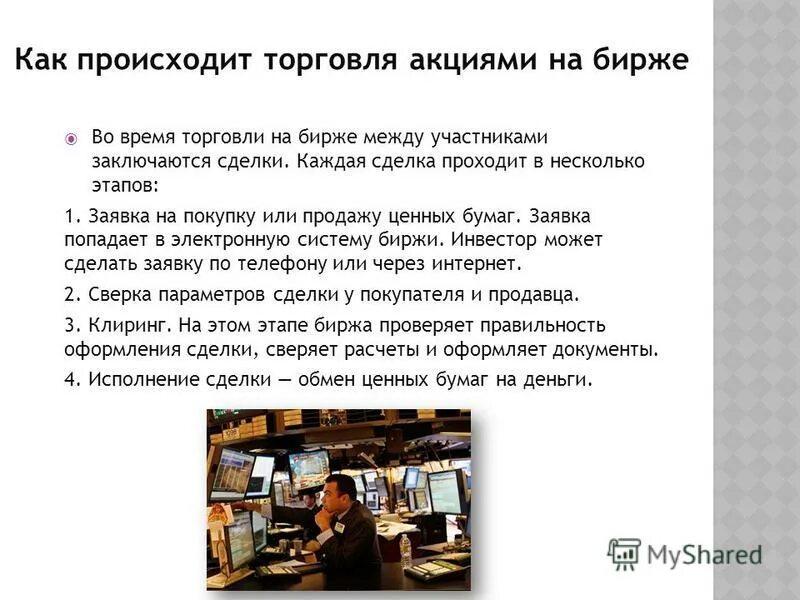 Как происходит торговля акциями на бирже

Во время торговли на бирже между участниками заключаются сделки. Каждая сделка проходит в несколько этапов:

1. Заявка на покупку или продажу ценных бумаг. Заявка попадает в электронную систему биржи. Инвестор может сделать заявку по телефону или через интернет.

2. Сверка параметров сделки у покупателя и продавца.

3. Клиринг. На этом этапе биржа проверяет правильность оформления сделки, сверяет расчеты и оформляет документы.

4. Исполнение сделки — обмен ценных бумаг на деньги.

MyShared